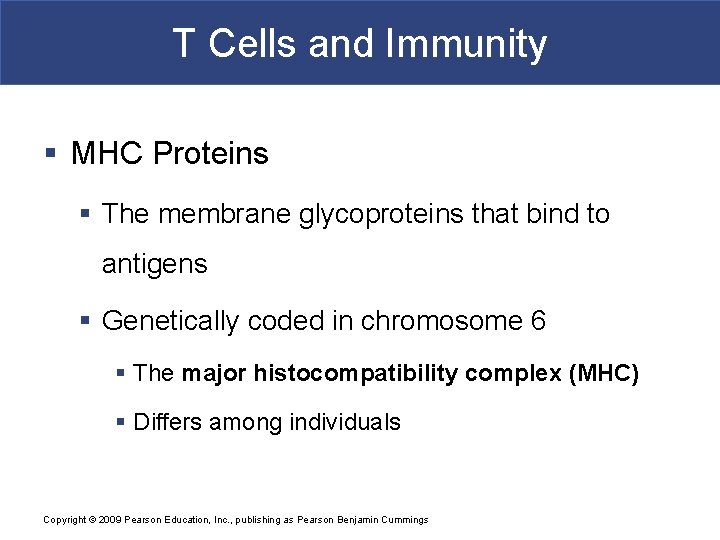 T Cells and Immunity

▪ MHC Proteins

▪ The membrane glycoproteins that bind to antigens

▪ Genetically coded in chromosome 6

▪ The major histocompatibility complex (MHC)

▪ Differs among individuals

Copyright © 2009 Pearson Education, Inc., publishing as Pearson Benjamin Cummings